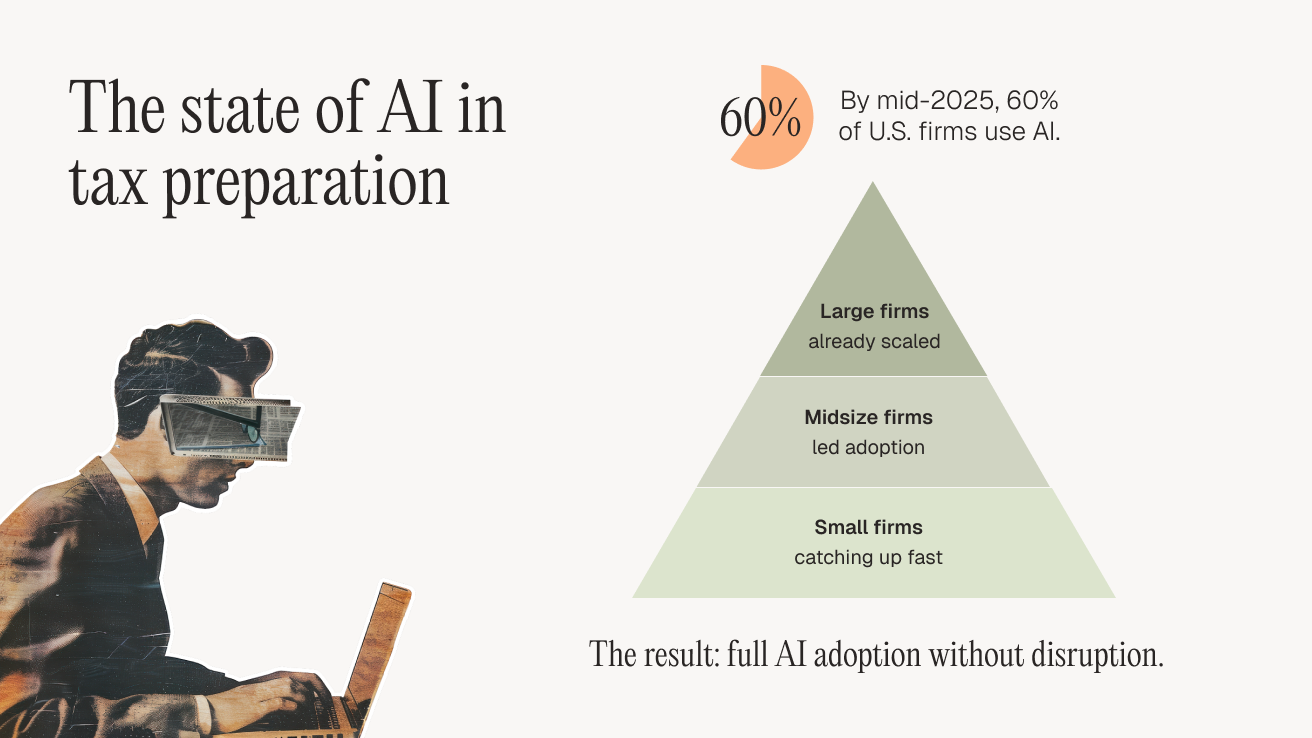 The state of AI in tax preparation

60%

By mid-2025, 60% of U.S. firms use AI.

Large firms
already scaled

Midsize firms
led adoption

Small firms
catching up fast

The result: full AI adoption without disruption.